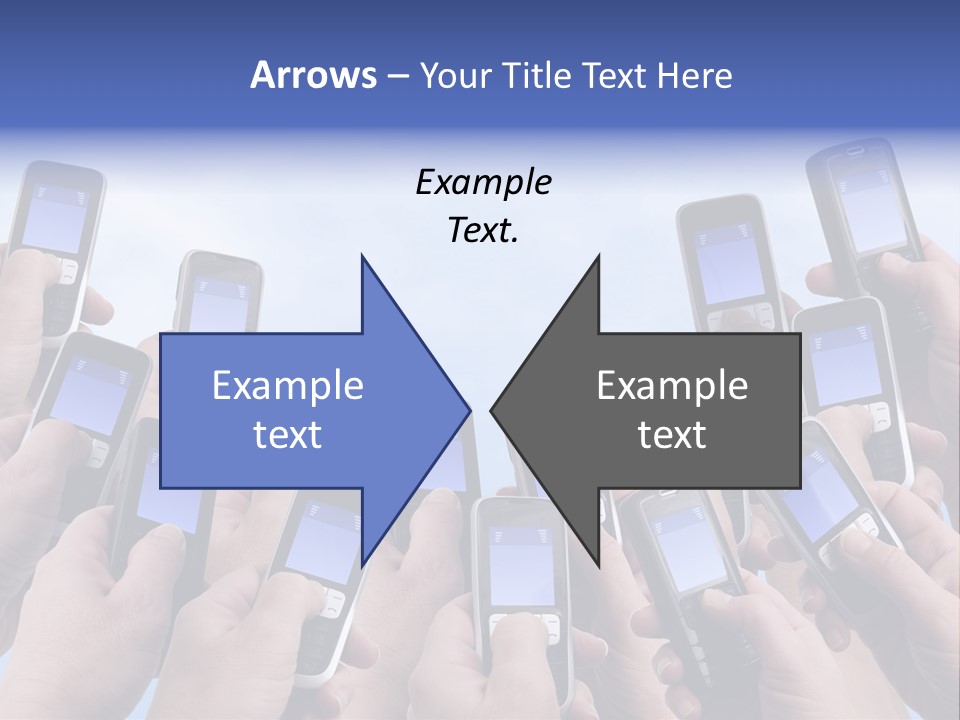 Arrows – Your Title Text Here

Example Text.

Example text

Example text